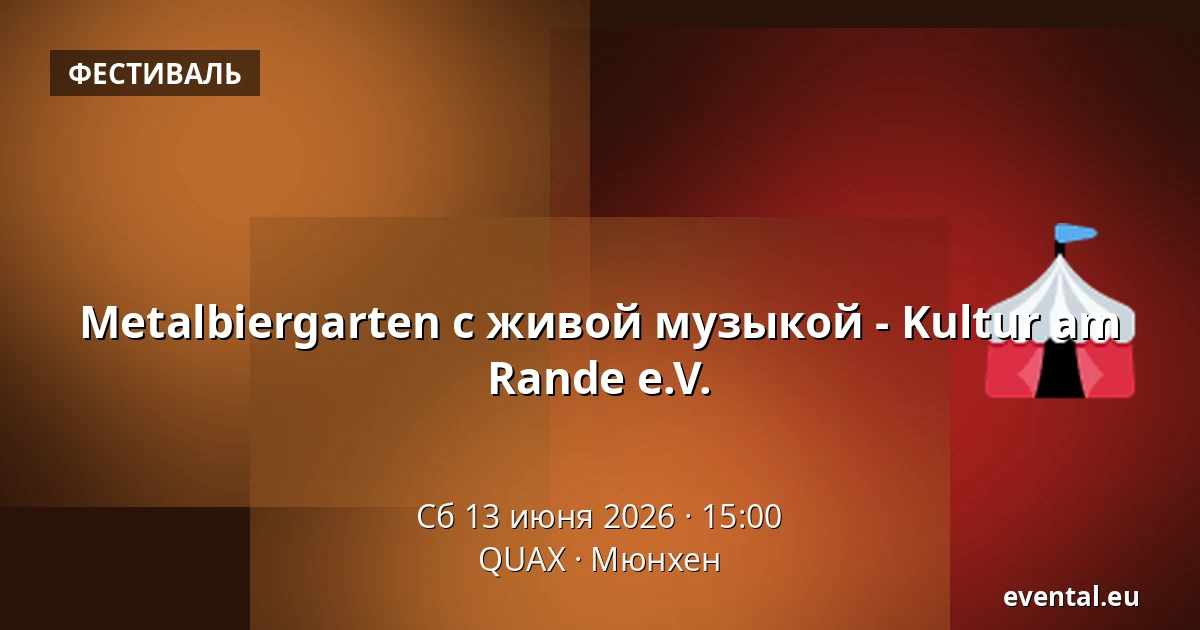 ФЕСТИВАЛЬ

Metalbiergarten с живой музыкой - Kultur am Rande e.V.

Сб 13 июня 2026 · 15:00
QUAX · Мюнхен

evental.eu